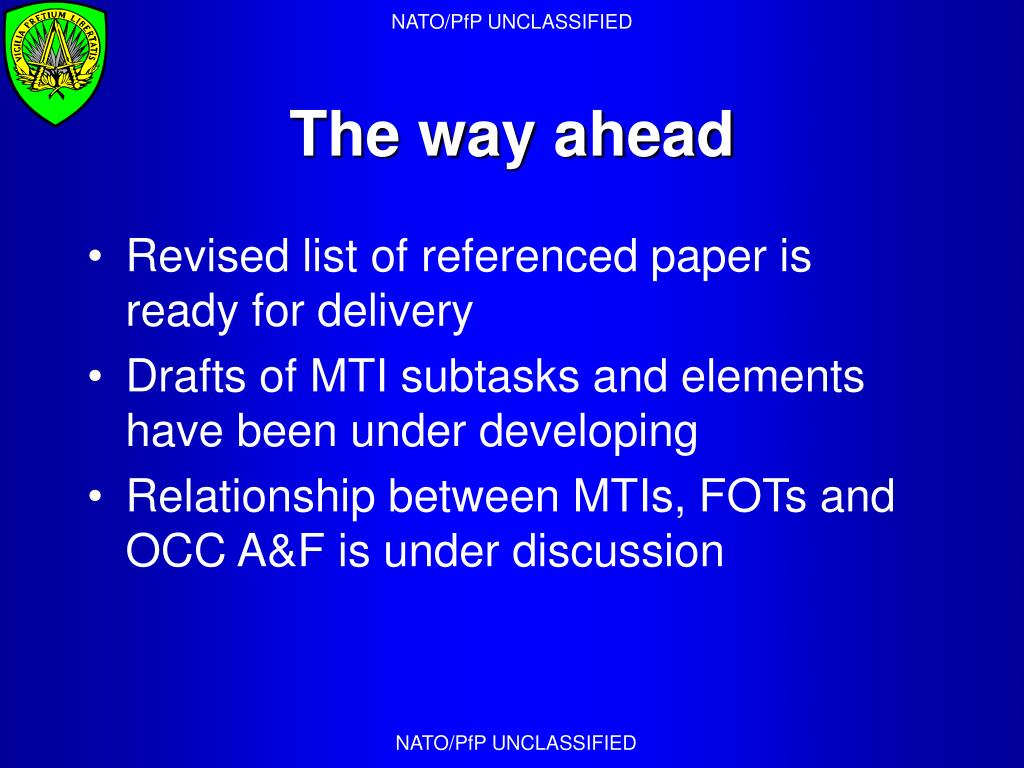 VIGILIA PRETIUM LIBERTATIS

NATO/PfP UNCLASSIFIED

The way ahead

• Revised list of referenced paper is ready for delivery
• Drafts of MTI subtasks and elements have been under developing
• Relationship between MTIs, FOTs and OCC A&F is under discussion

NATO/PfP UNCLASSIFIED